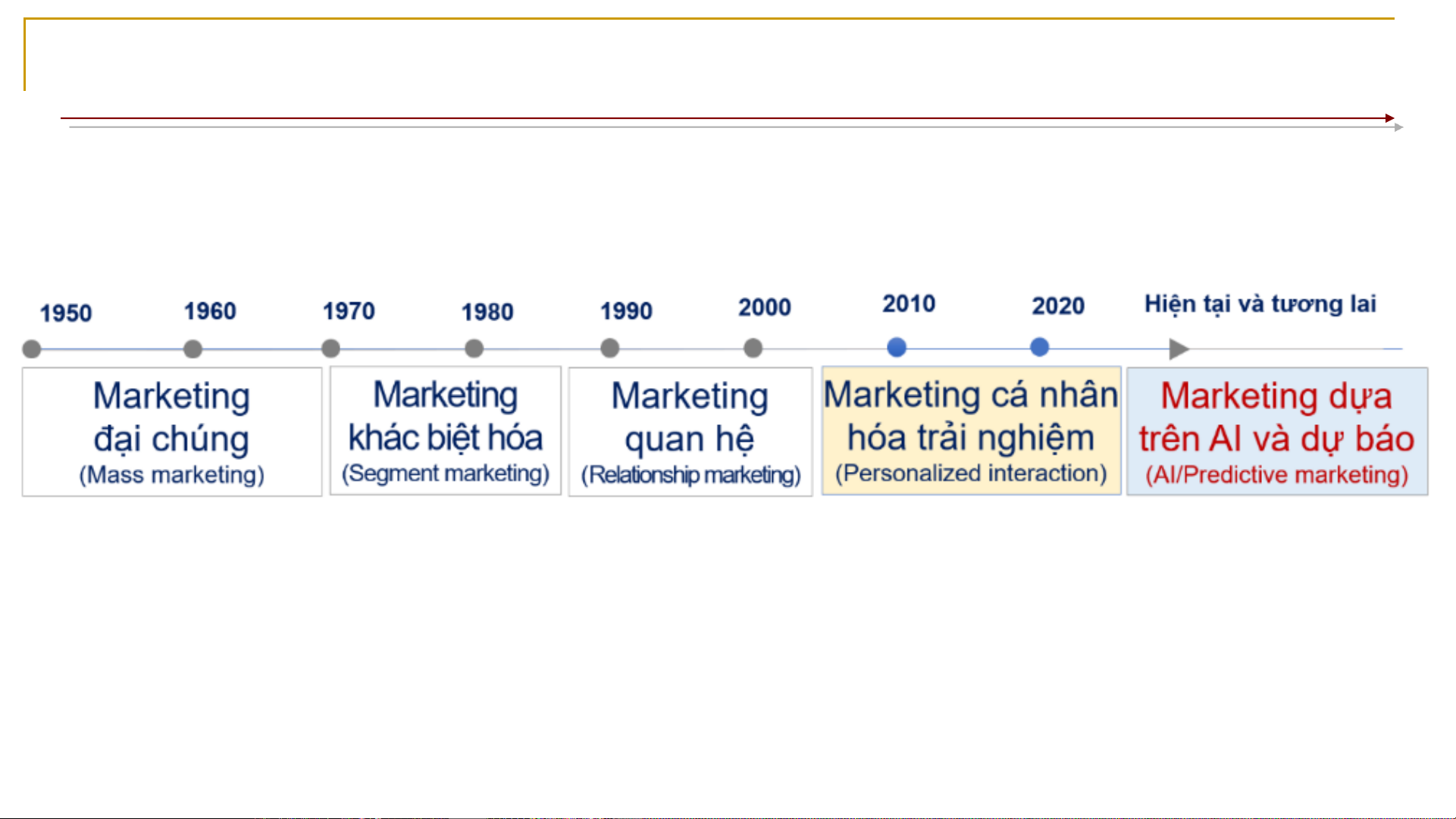 1950 1960 1970 1980 1990 2000 2010 2020 Hiện tại và tương lai

Marketing đại chúng (Mass marketing)

Marketing khác biệt hóa (Segment marketing)

Marketing quan hệ (Relationship marketing)

Marketing cá nhân hóa trải nghiệm (Personalized interaction)

Marketing dựa trên AI và dự báo (AI/Predictive marketing)